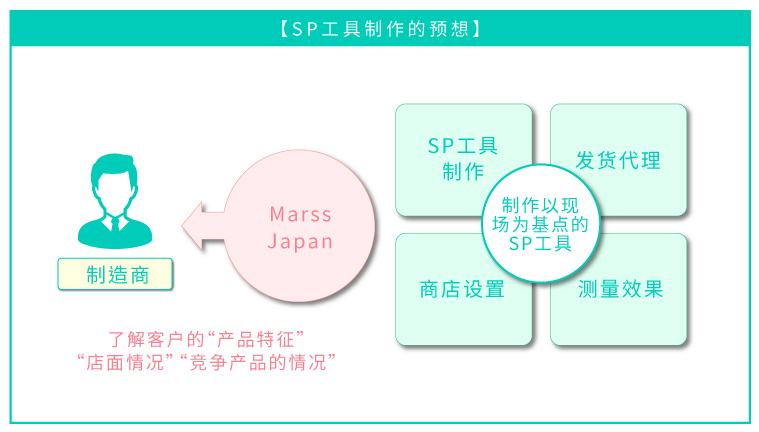 【SP工具制作的预想】

制造商

Marss Japan

了解客户的“产品特征”
“店面情况”“竞争产品的情况”

SP工具制作

发货代理

制作以现场为基点的SP工具

商店设置

测量效果